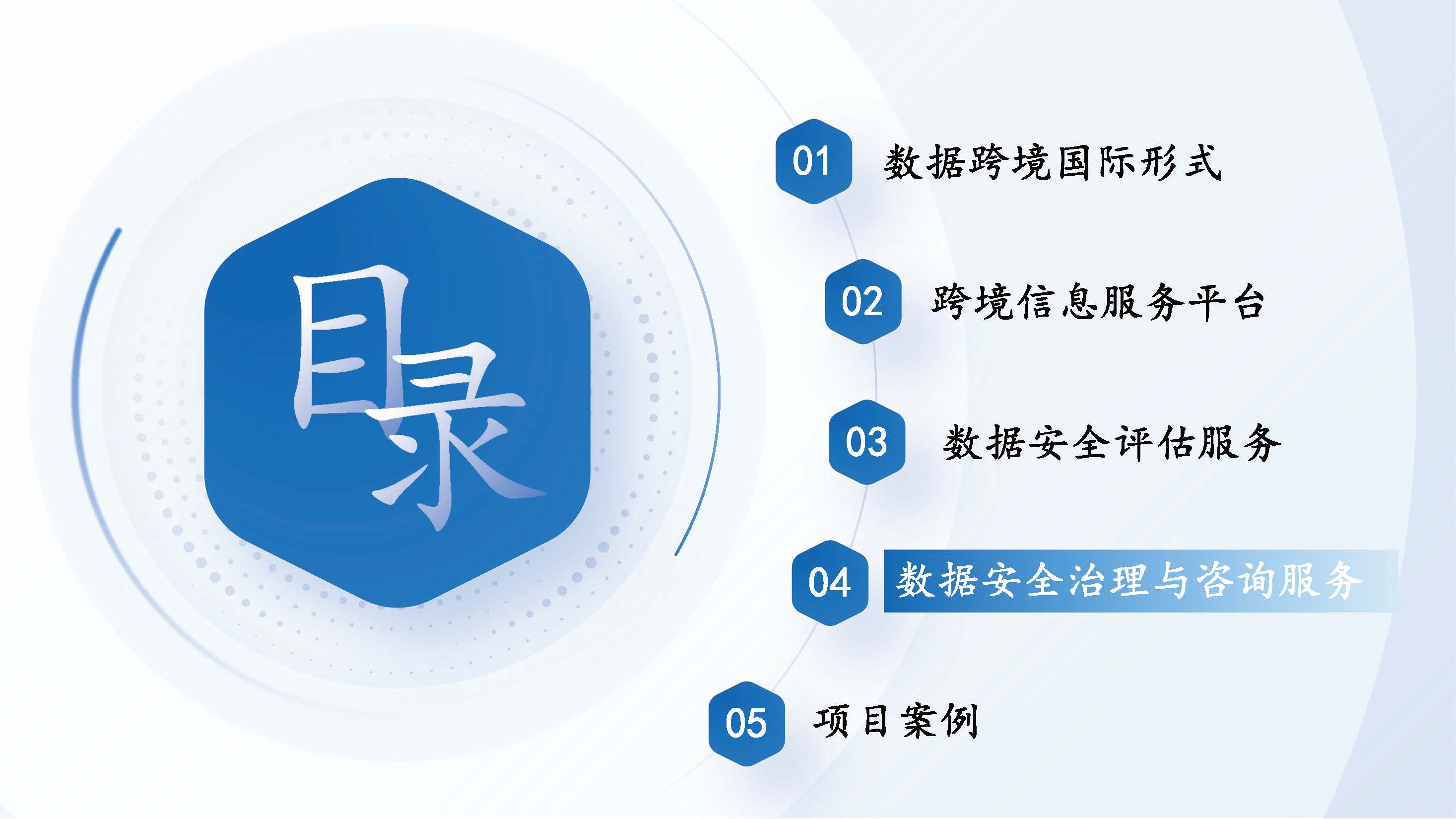 目录

01 数据跨境国际形式

02 跨境信息服务平台

03 数据安全评估服务

04 数据安全治理与咨询服务

05 项目案例